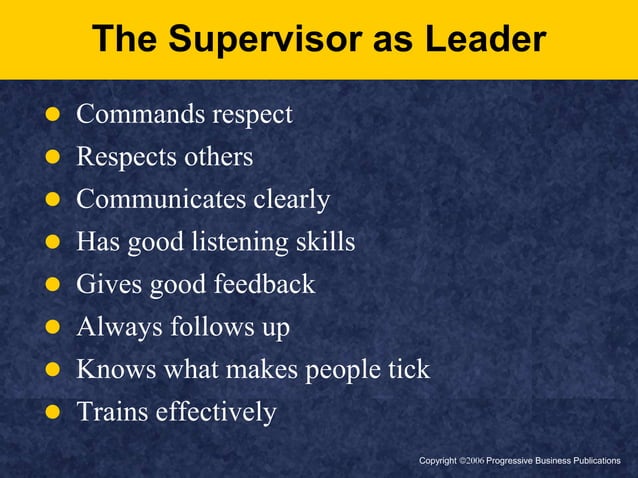 The Supervisor as Leader

- Commands respect
- Respects others
- Communicates clearly
- Has good listening skills
- Gives good feedback
- Always follows up
- Knows what makes people tick
- Trains effectively

Copyright ©2006 Progressive Business Publications